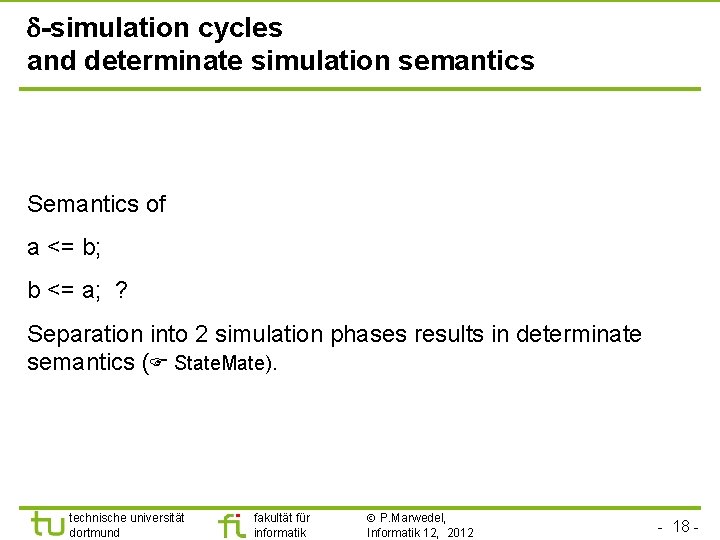 δ-simulation cycles
and determinate simulation semantics

Semantics of

a <= b;

b <= a; ?

Separation into 2 simulation phases results in determinate semantics (☞ StateMate).

tu technische universität dortmund

fi fakultät für informatik

© P.Marwedel, Informatik 12, 2012

- 18 -